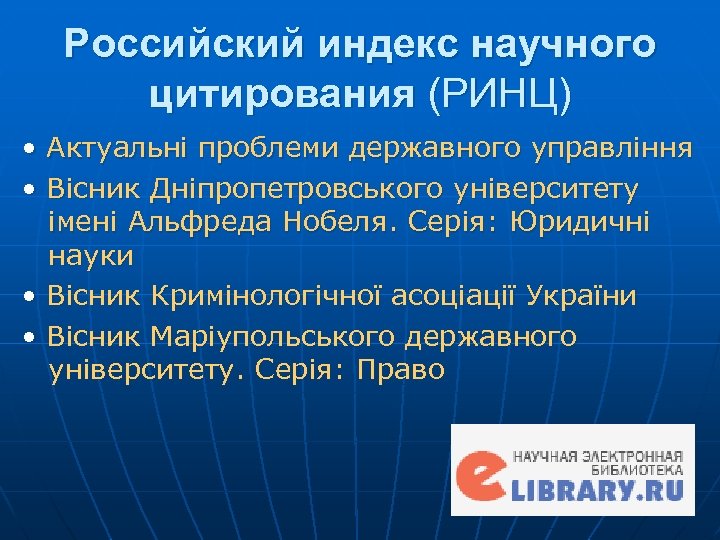 Российский индекс научного цитирования (РИНЦ)

• Актуальні проблеми державного управління

• Вісник Дніпропетровського університету імені Альфреда Нобеля. Серія: Юридичні науки

• Вісник Кримінологічної асоціації України

• Вісник Маріупольського державного університету. Серія: Право

НАУЧНАЯ ЭЛЕКТРОННАЯ БИБЛИОТЕКА
eLIBRARY.RU